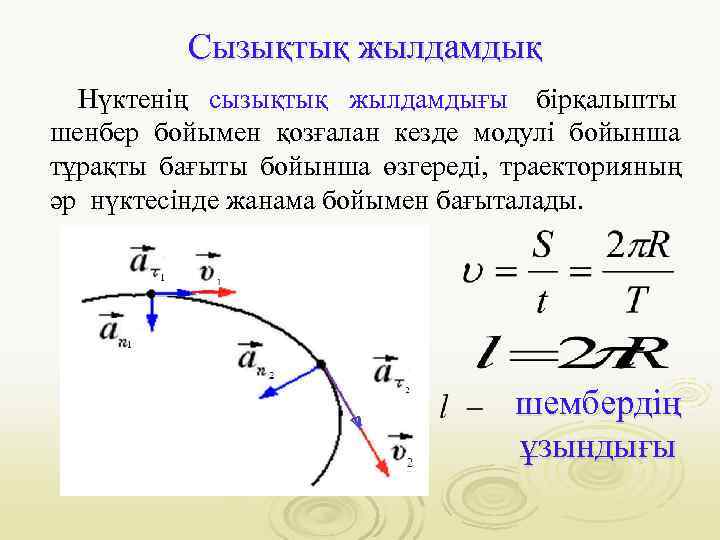 Сызықтық жылдамдық

Нүктенің сызықтық жылдамдығы бірқалыпты шенбер бойымен қозғалан кезде модулі бойынша тұрақты бағыты бойынша өзгереді, траекторияның әр нүктесінде жанама бойымен бағыталады.

$\vec{a}_{\tau_1}$ $\vec{v}_1$ $\vec{a}_{n_1}$ $\vec{a}_{n_2}$ $\vec{a}_{\tau_2}$ $\vec{v}_2$

$\upsilon = \frac{S}{t} = \frac{2\pi R}{T}$

$l = 2\pi R$

$l$ – шембердің ұзындығы